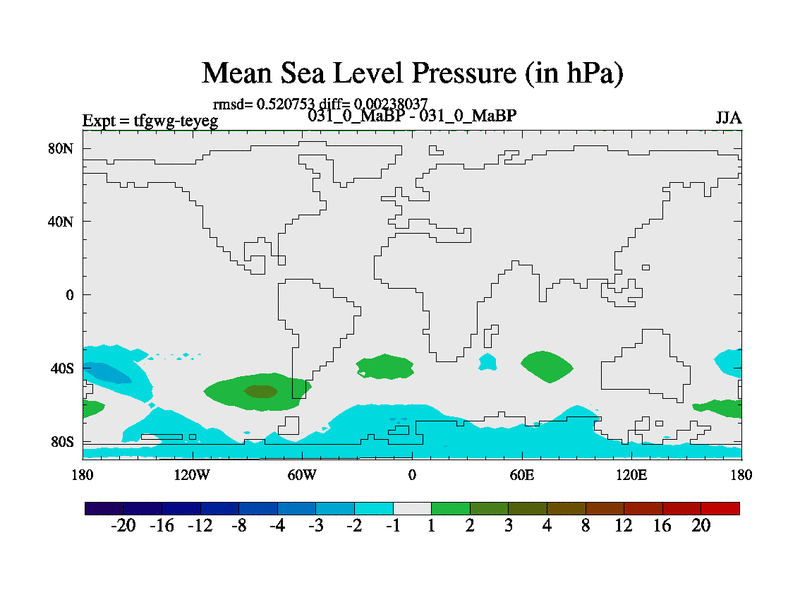 Mean Sea Level Pressure (in hPa)

rmsd= 0.520753 diff= 0.00238037

Expt = tfgwg-teyeg

031_0_MaBP - 031_0_MaBP

JJA

80N
40N
0
40S
80S

180
120W
60W
0
60E
120E
180

-20 -16 -12 -8 -4 -3 -2 -1 1 2 3 4 8 12 16 20